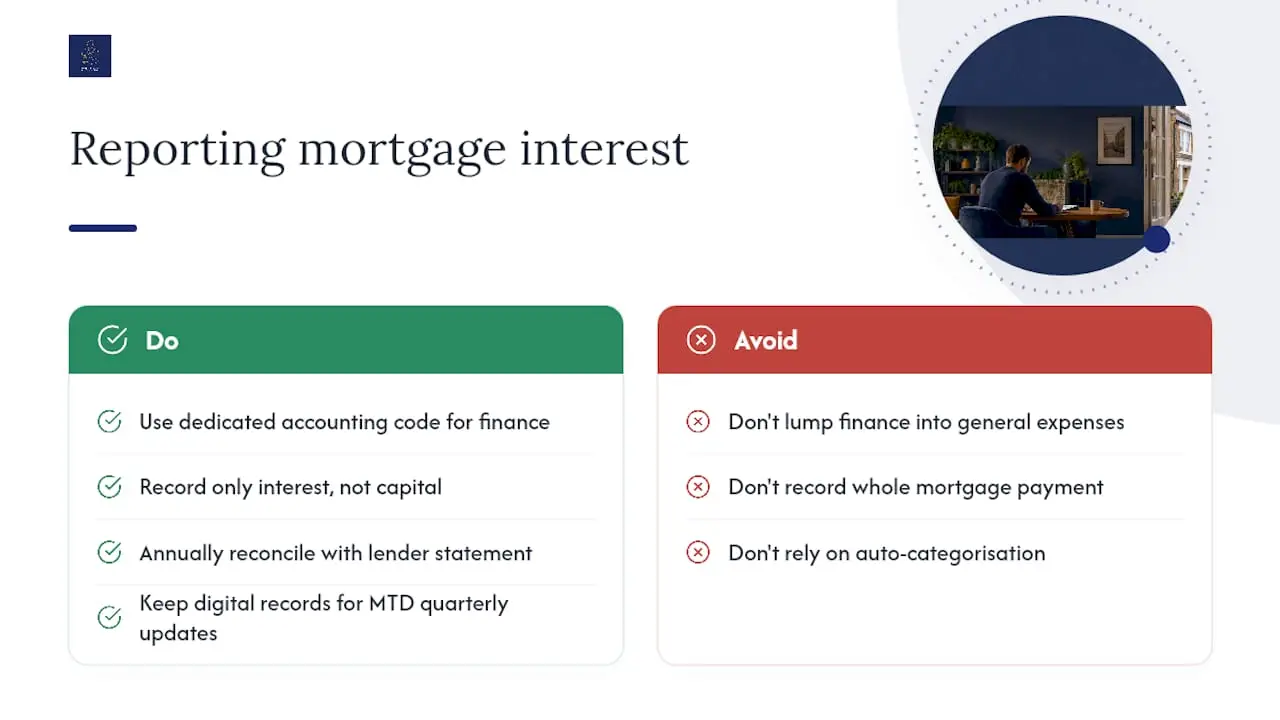 Reporting mortgage interest

Do

Use dedicated accounting code for finance

Record only interest, not capital

Annually reconcile with lender statement

Keep digital records for MTD quarterly updates

Avoid

Don't lump finance into general expenses

Don't record whole mortgage payment

Don't rely on auto-categorisation